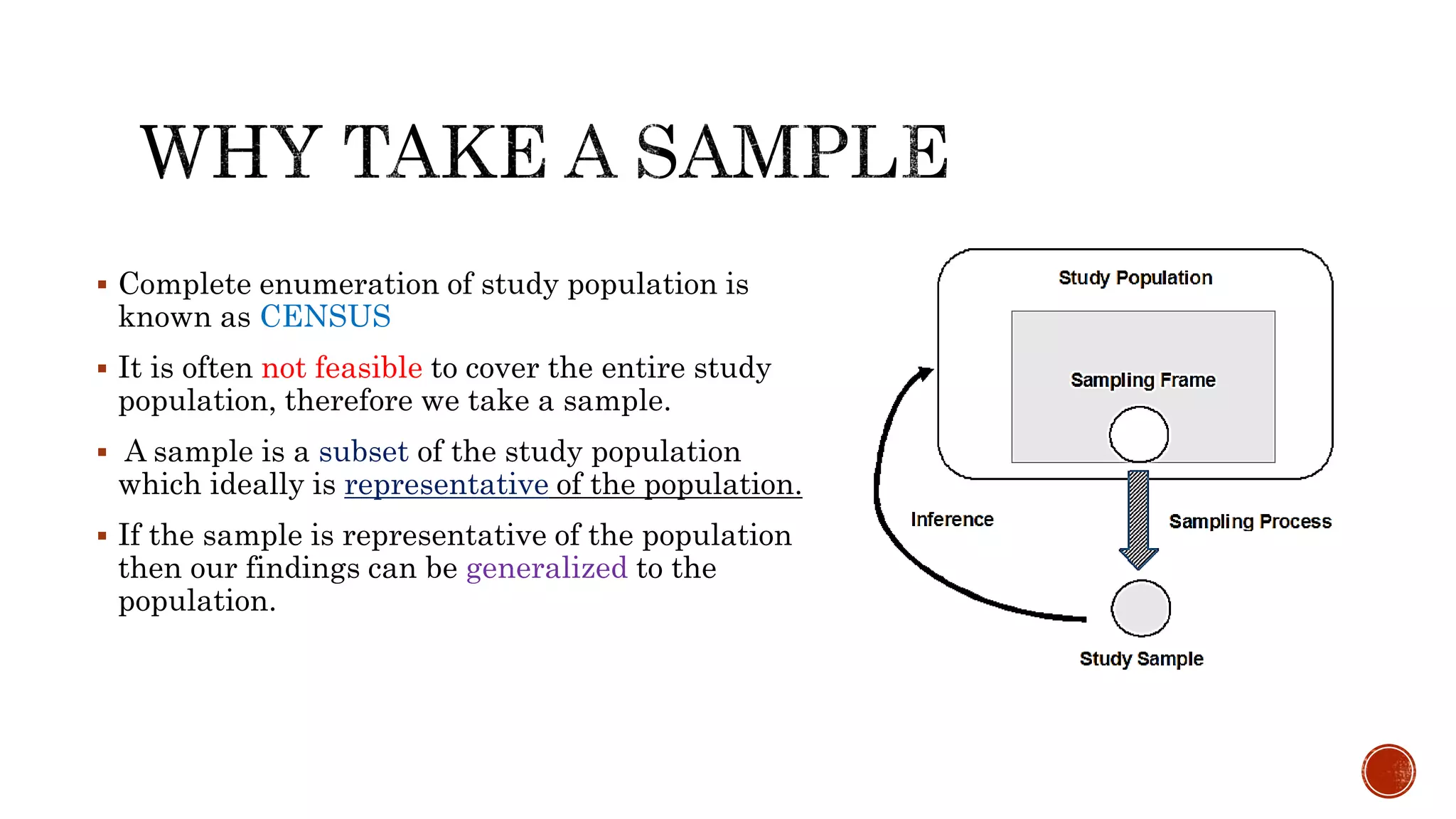 WHY TAKE A SAMPLE

▪ Complete enumeration of study population is known as CENSUS

▪ It is often not feasible to cover the entire study population, therefore we take a sample.

▪ A sample is a subset of the study population which ideally is representative of the population.

▪ If the sample is representative of the population then our findings can be generalized to the population.

Study Population

Sampling Frame

Inference

Sampling Process

Study Sample